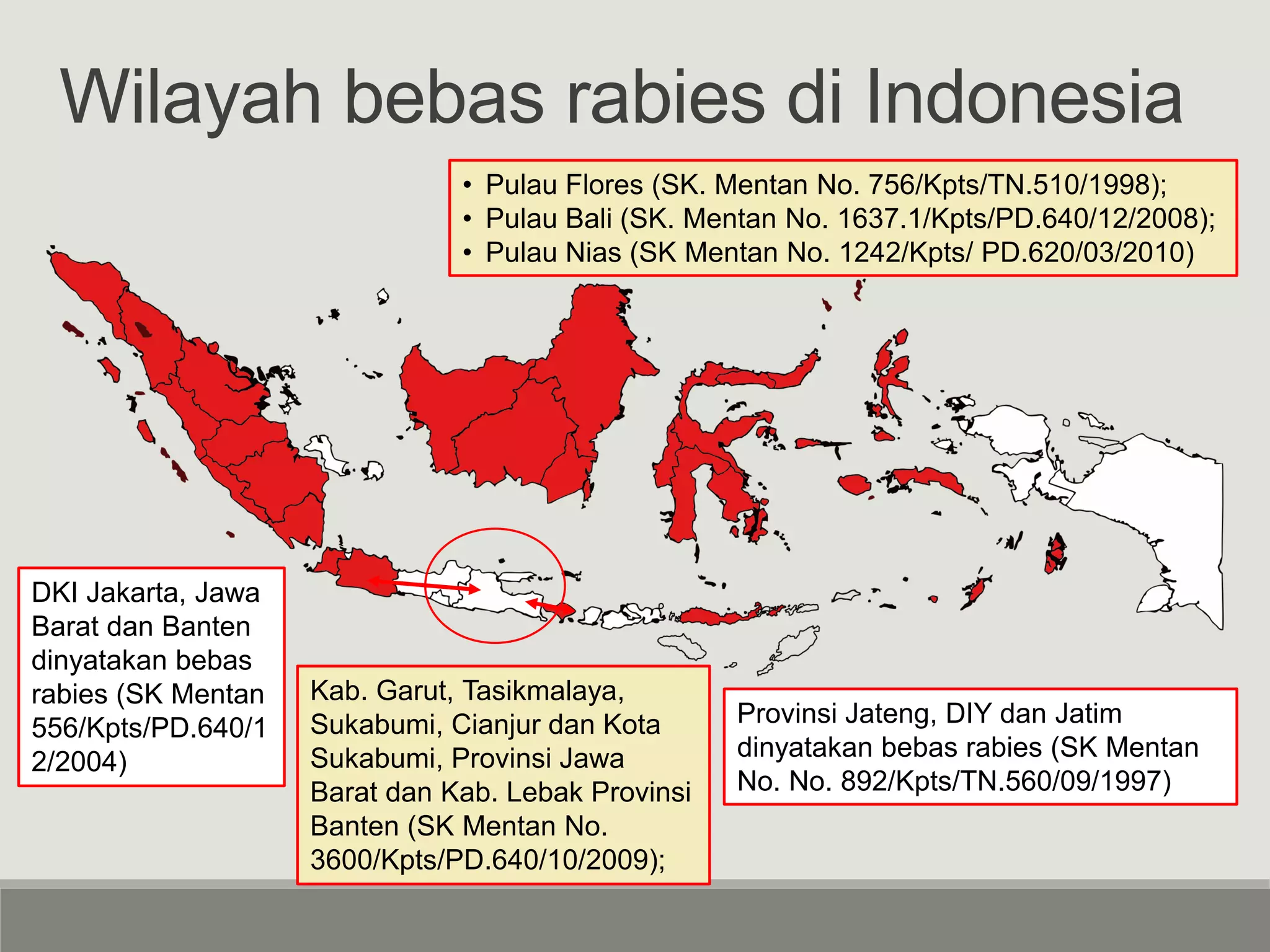 Wilayah bebas rabies di Indonesia

• Pulau Flores (SK. Mentan No. 756/Kpts/TN.510/1998);
• Pulau Bali (SK. Mentan No. 1637.1/Kpts/PD.640/12/2008);
• Pulau Nias (SK Mentan No. 1242/Kpts/ PD.620/03/2010)

DKI Jakarta, Jawa Barat dan Banten dinyatakan bebas rabies (SK Mentan 556/Kpts/PD.640/12/2004)

Kab. Garut, Tasikmalaya, Sukabumi, Cianjur dan Kota Sukabumi, Provinsi Jawa Barat dan Kab. Lebak Provinsi Banten (SK Mentan No. 3600/Kpts/PD.640/10/2009);

Provinsi Jateng, DIY dan Jatim dinyatakan bebas rabies (SK Mentan No. No. 892/Kpts/TN.560/09/1997)